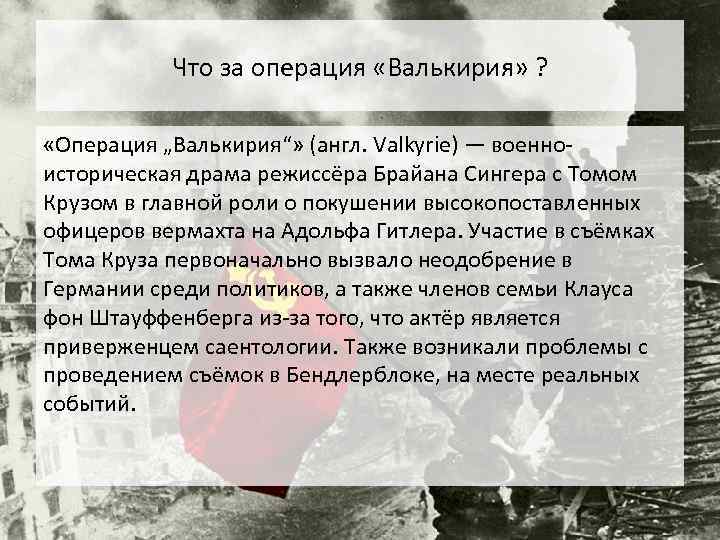 Что за операция «Валькирия» ?

«Операция „Валькирия“» (англ. Valkyrie) — военно-историческая драма режиссёра Брайана Сингера с Томом Крузом в главной роли о покушении высокопоставленных офицеров вермахта на Адольфа Гитлера. Участие в съёмках Тома Круза первоначально вызвало неодобрение в Германии среди политиков, а также членов семьи Клауса фон Штауффенберга из-за того, что актёр является приверженцем саентологии. Также возникали проблемы с проведением съёмок в Бендлерблоке, на месте реальных событий.